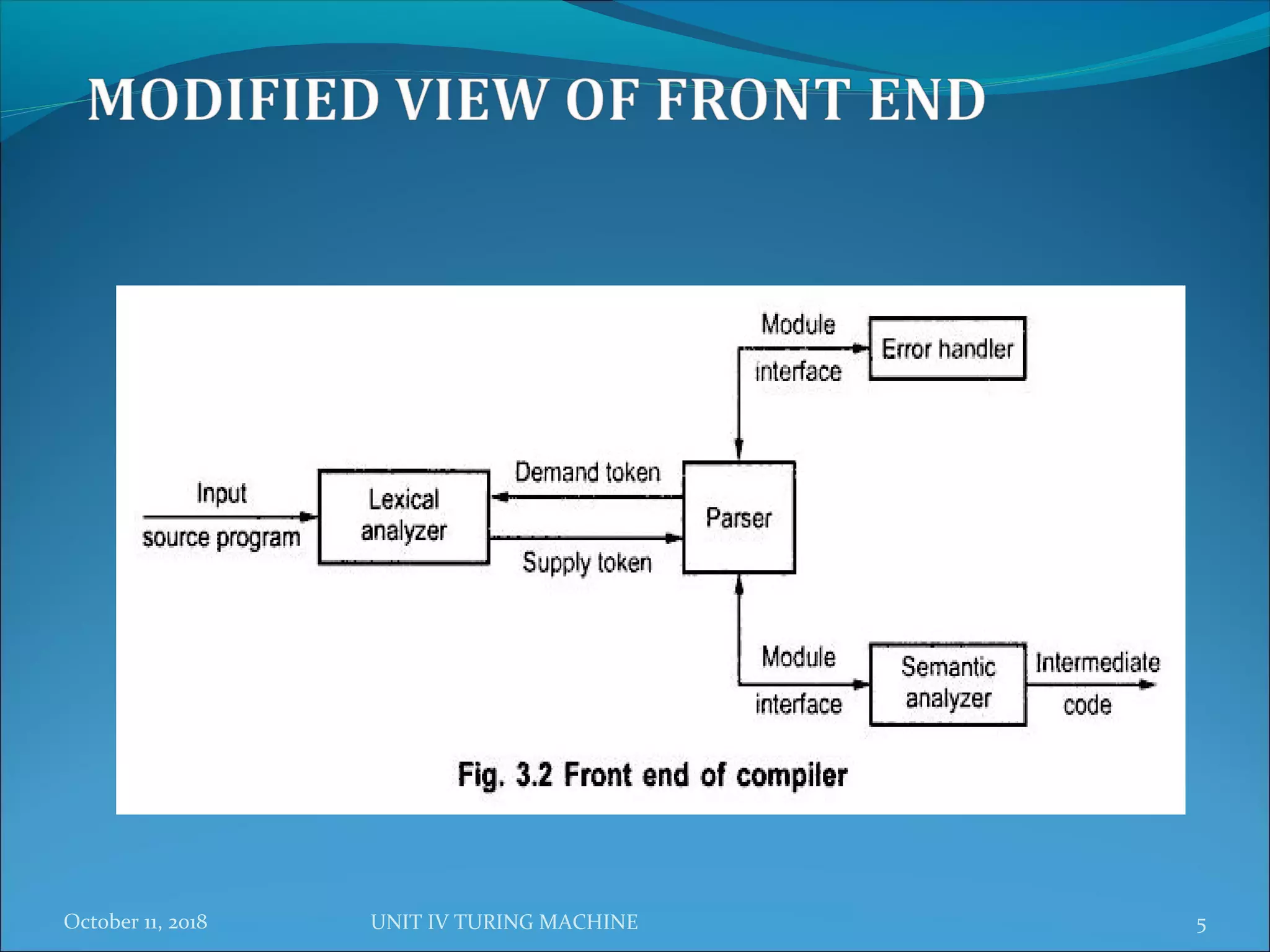 MODIFIED VIEW OF FRONT END

Module interface

Error handler

Input source program

Lexical analyzer

Demand token

Supply token

Parser

Module interface

Semantic analyzer

Intermediate code

Fig. 3.2 Front end of compiler

October 11, 2018

UNIT IV TURING MACHINE

5